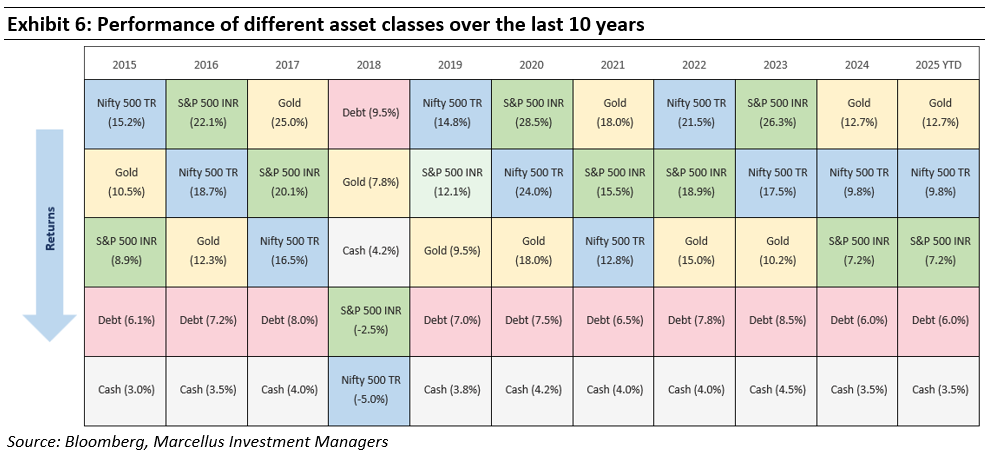 Exhibit 6: Performance of different asset classes over the last 10 years

Returns

| 2015 | 2016 | 2017 | 2018 | 2019 | 2020 | 2021 | 2022 | 2023 | 2024 | 2025 YTD |
|---|---|---|---|---|---|---|---|---|---|---|
| Nifty 500 TR (15.2%) | S&P 500 INR (22.1%) | Gold (25.0%) | Debt (9.5%) | Nifty 500 TR (14.8%) | S&P 500 INR (28.5%) | Gold (18.0%) | Nifty 500 TR (21.5%) | S&P 500 INR (26.3%) | Gold (12.7%) | Gold (12.7%) |
| Gold (10.5%) | Nifty 500 TR (18.7%) | S&P 500 INR (20.1%) | Gold (7.8%) | S&P 500 INR (12.1%) | Nifty 500 TR (24.0%) | S&P 500 INR (15.5%) | S&P 500 INR (18.9%) | Nifty 500 TR (17.5%) | Nifty 500 TR (9.8%) | Nifty 500 TR (9.8%) |
| S&P 500 INR (8.9%) | Gold (12.3%) | Nifty 500 TR (16.5%) | Cash (4.2%) | Gold (9.5%) | Gold (18.0%) | Nifty 500 TR (12.8%) | Gold (15.0%) | Gold (10.2%) | S&P 500 INR (7.2%) | S&P 500 INR (7.2%) |
| Debt (6.1%) | Debt (7.2%) | Debt (8.0%) | S&P 500 INR (-2.5%) | Debt (7.0%) | Debt (7.5%) | Debt (6.5%) | Debt (7.8%) | Debt (8.5%) | Debt (6.0%) | Debt (6.0%) |
| Cash (3.0%) | Cash (3.5%) | Cash (4.0%) | Nifty 500 TR (-5.0%) | Cash (3.8%) | Cash (4.2%) | Cash (4.0%) | Cash (4.0%) | Cash (4.5%) | Cash (3.5%) | Cash (3.5%) |

Source: Bloomberg, Marcellus Investment Managers